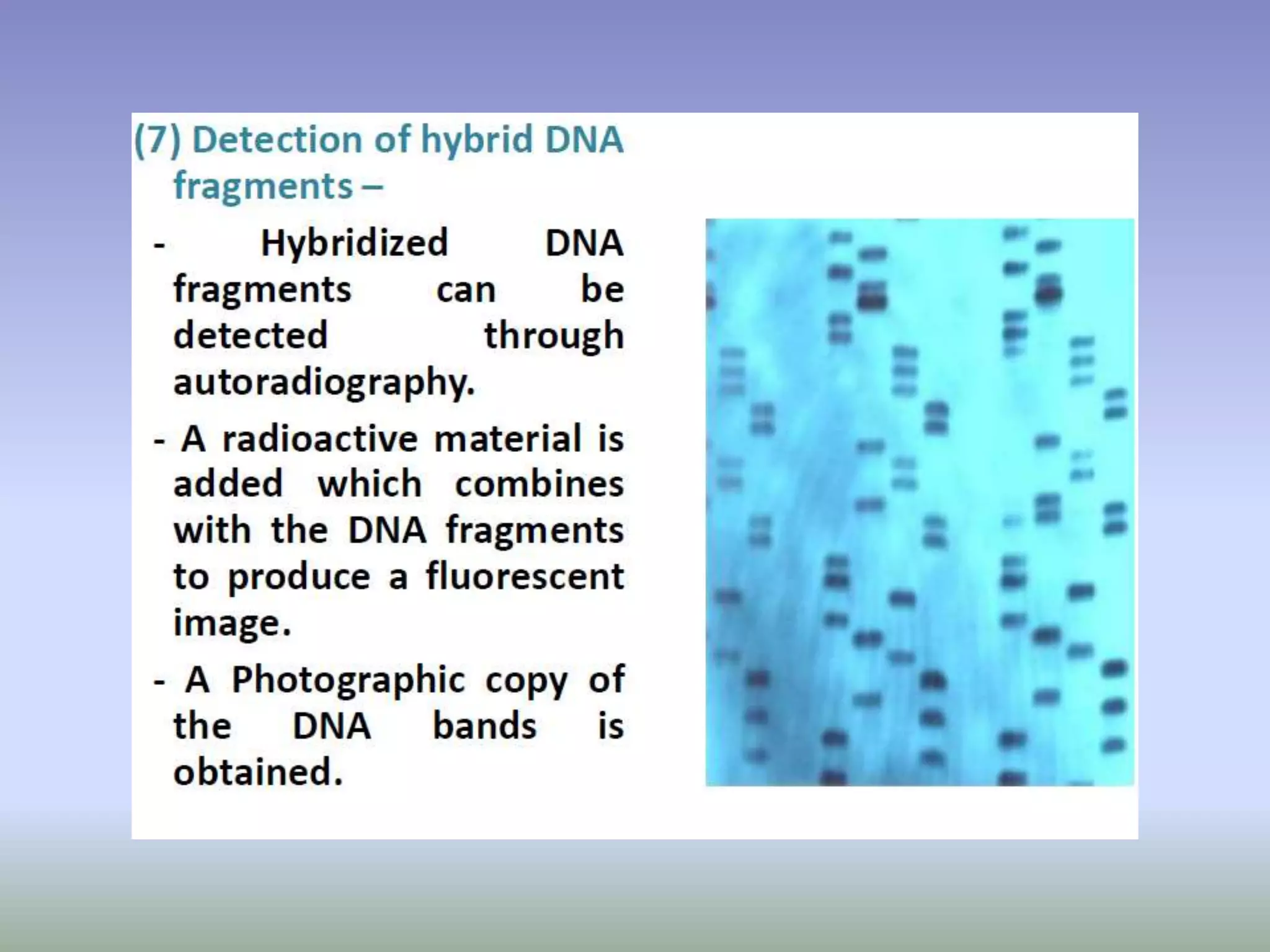 (7) Detection of hybrid DNA fragments –

- Hybridized DNA fragments can be detected through autoradiography.

- A radioactive material is added which combines with the DNA fragments to produce a fluorescent image.

- A Photographic copy of the DNA bands is obtained.